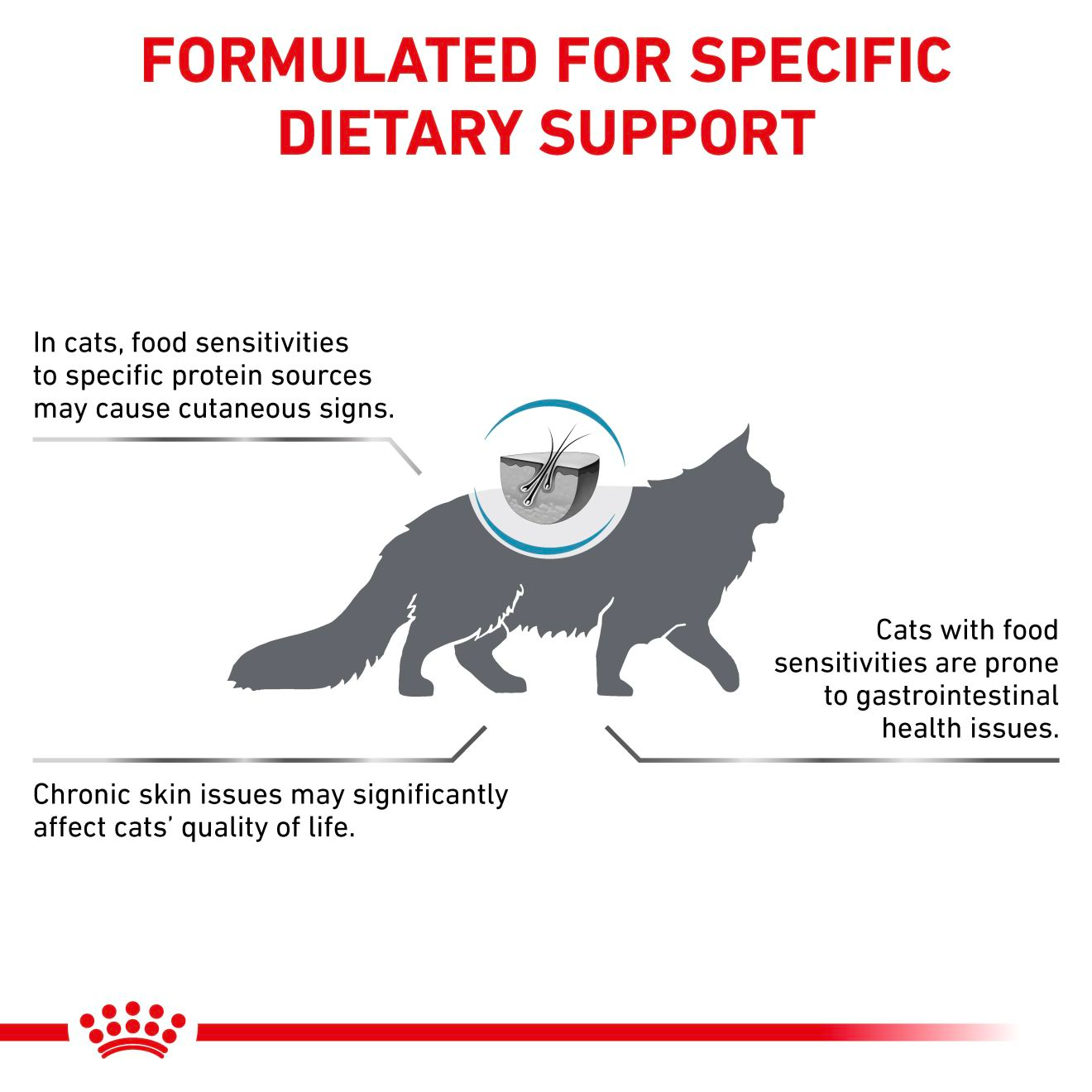 FORMULATED FOR SPECIFIC DIETARY SUPPORT

In cats, food sensitivities to specific protein sources may cause cutaneous signs.

Cats with food sensitivities are prone to gastrointestinal health issues.

Chronic skin issues may significantly affect cats' quality of life.